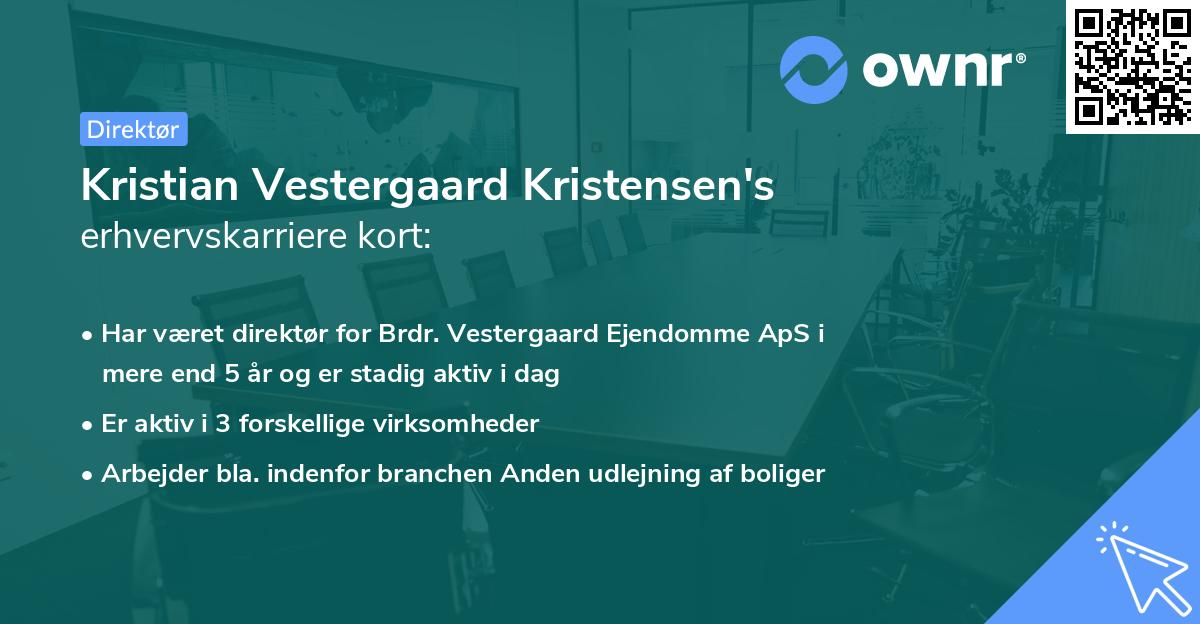 ownr®

Direktør

Kristian Vestergaard Kristensen's erhvervskarriere kort:

• Har været direktør for Brdr. Vestergaard Ejendomme ApS i mere end 5 år og er stadig aktiv i dag

• Er aktiv i 3 forskellige virksomheder

• Arbejder bla. indenfor branchen Anden udlejning af boliger